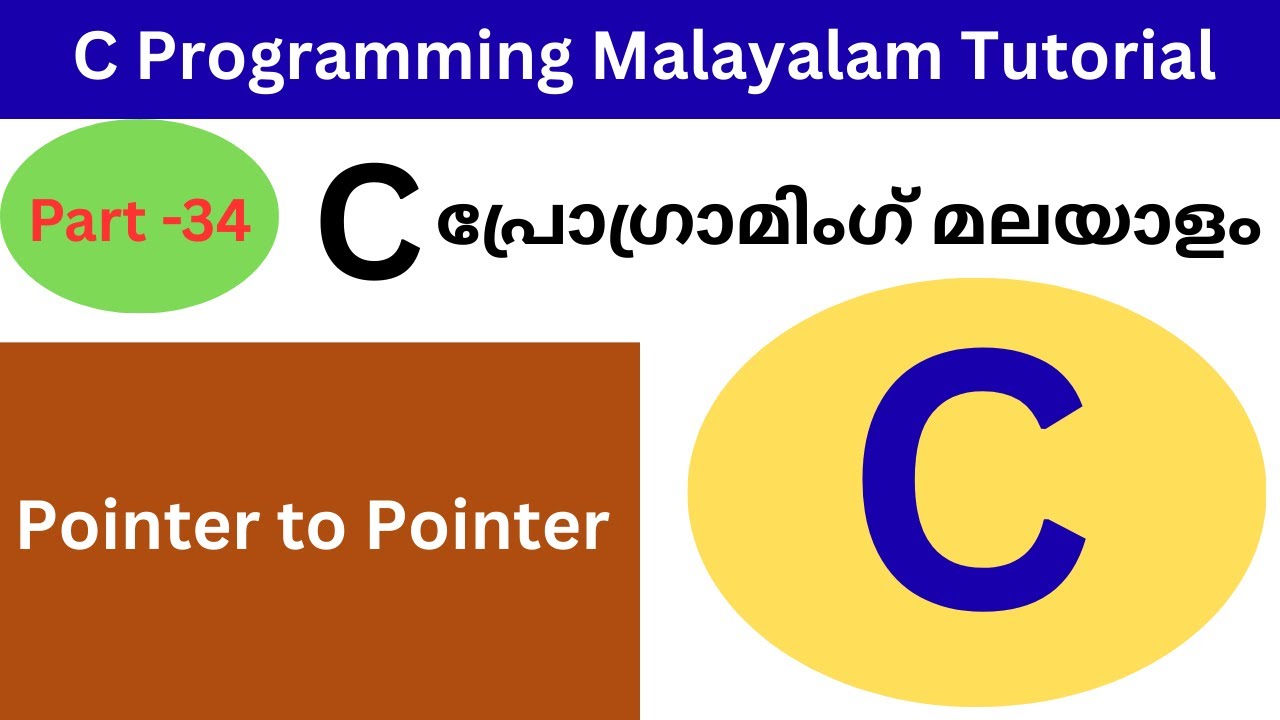 C Programming Malayalam Tutorial

Part -34

C പ്രോഗ്രാമിംഗ് മലയാളം

Pointer to Pointer

C